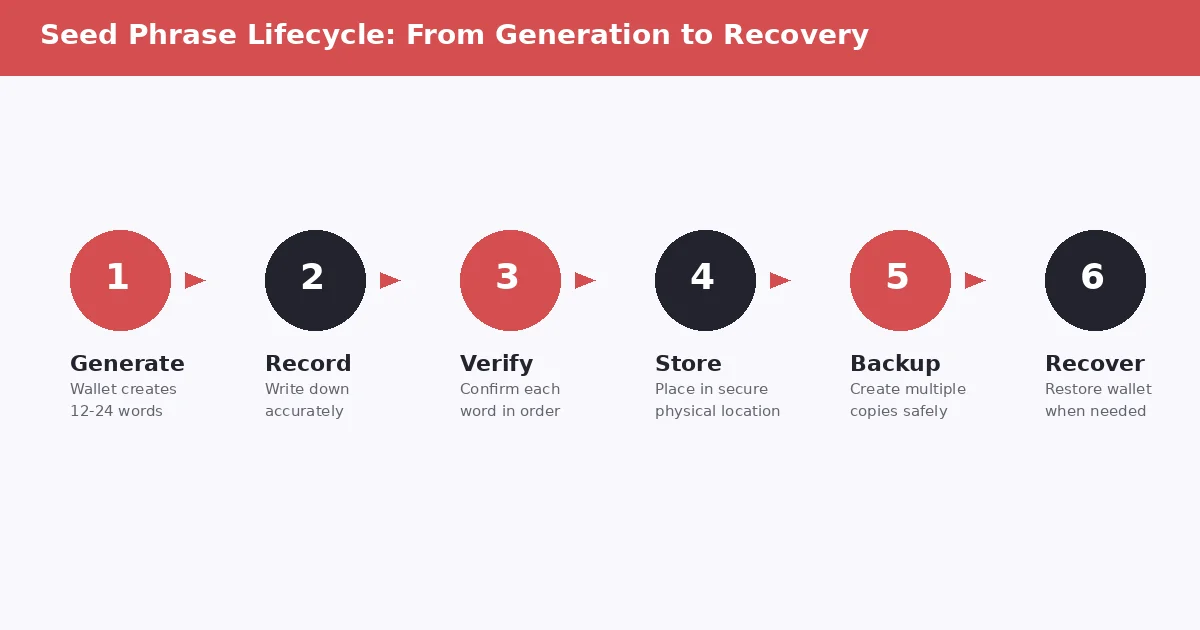 Seed Phrase Lifecycle: From Generation to Recovery

1

Generate
Wallet creates 12-24 words

2

Record
Write down accurately

3

Verify
Confirm each word in order

4

Store
Place in secure physical location

5

Backup
Create multiple copies safely

6

Recover
Restore wallet when needed